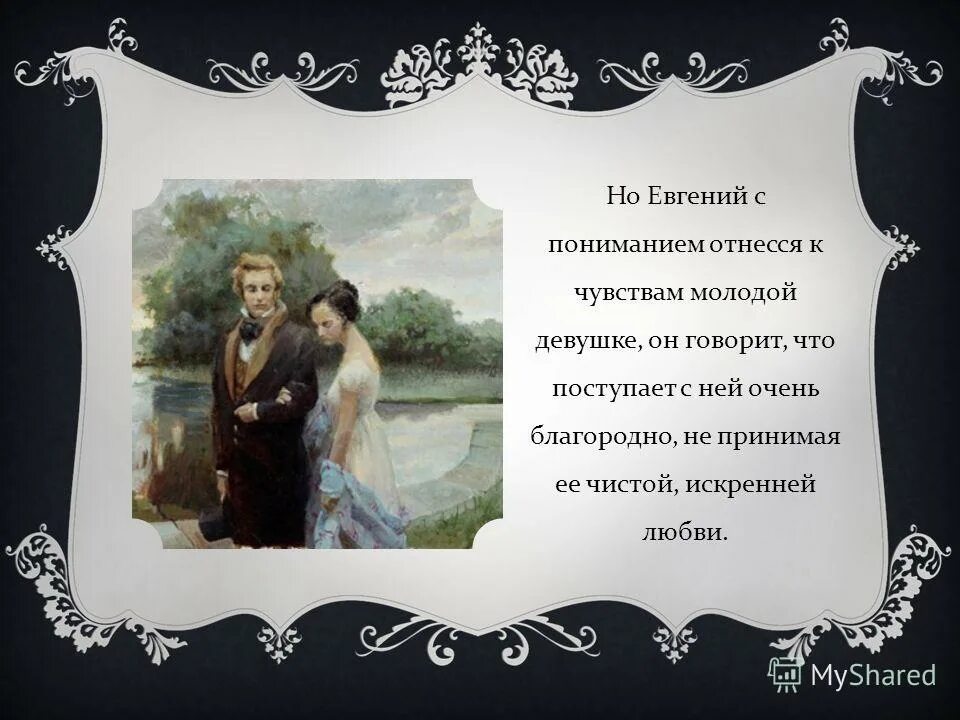 Но Евгений с пониманием отнесся к чувствам молодой девушке, он говорит, что поступает с ней очень благородно, не принимая ее чистой, искренней любви.

MyShared